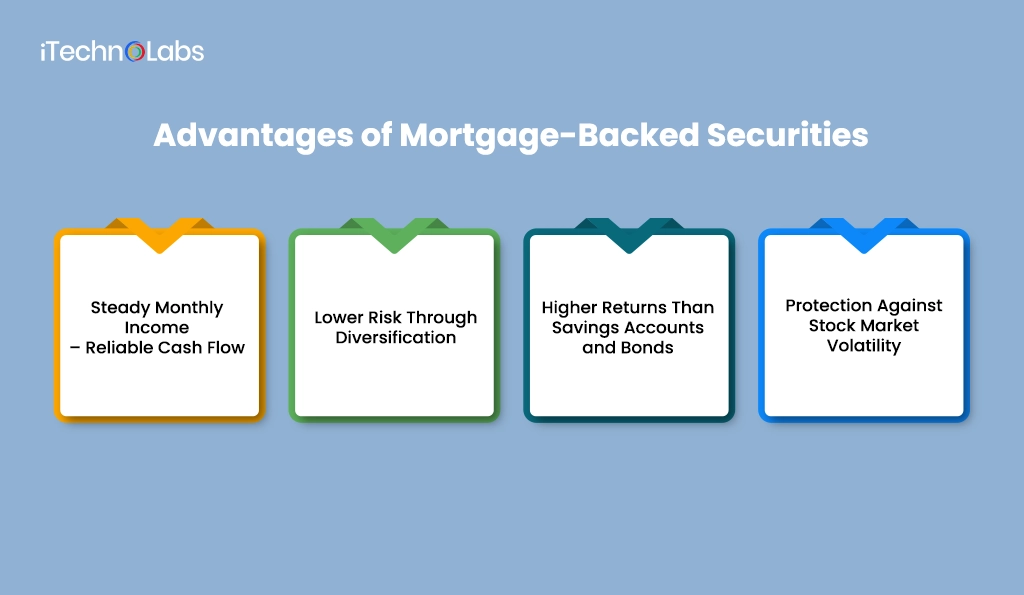 iTechnoLabs

Advantages of Mortgage-Backed Securities

Steady Monthly Income – Reliable Cash Flow

Lower Risk Through Diversification

Higher Returns Than Savings Accounts and Bonds

Protection Against Stock Market Volatility